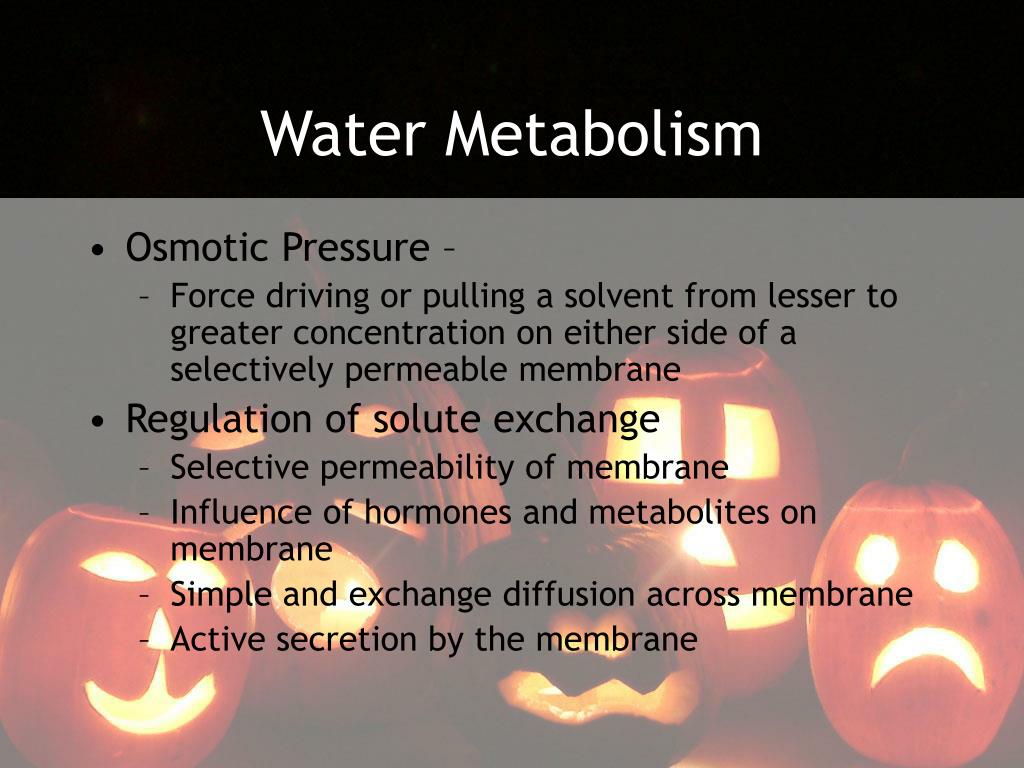 Water Metabolism

• Osmotic Pressure –
– Force driving or pulling a solvent from lesser to greater concentration on either side of a selectively permeable membrane

• Regulation of solute exchange
– Selective permeability of membrane
– Influence of hormones and metabolites on membrane
– Simple and exchange diffusion across membrane
– Active secretion by the membrane